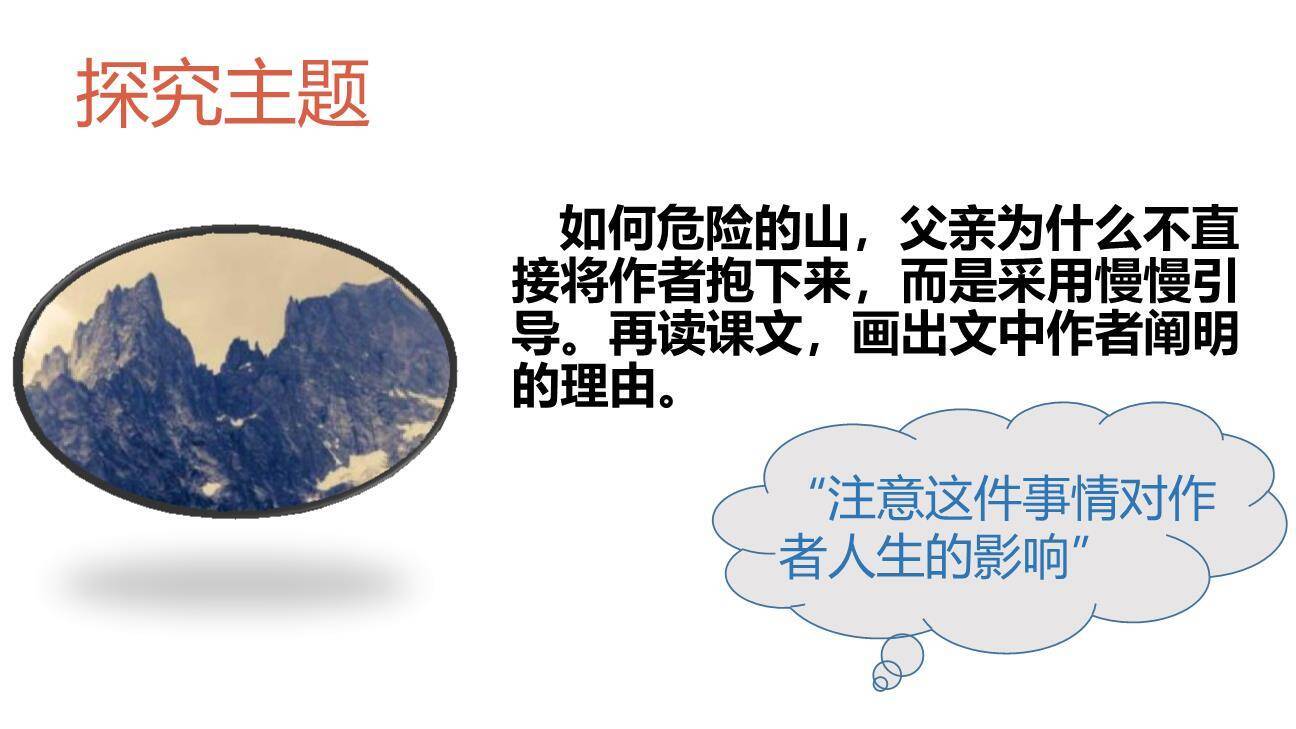 探究主题

如何危险的山，父亲为什么不直接将作者抱下来，而是采用慢慢引导。再读课文，画出文中作者阐明的理由。

“注意这件事情对作者人生的影响”